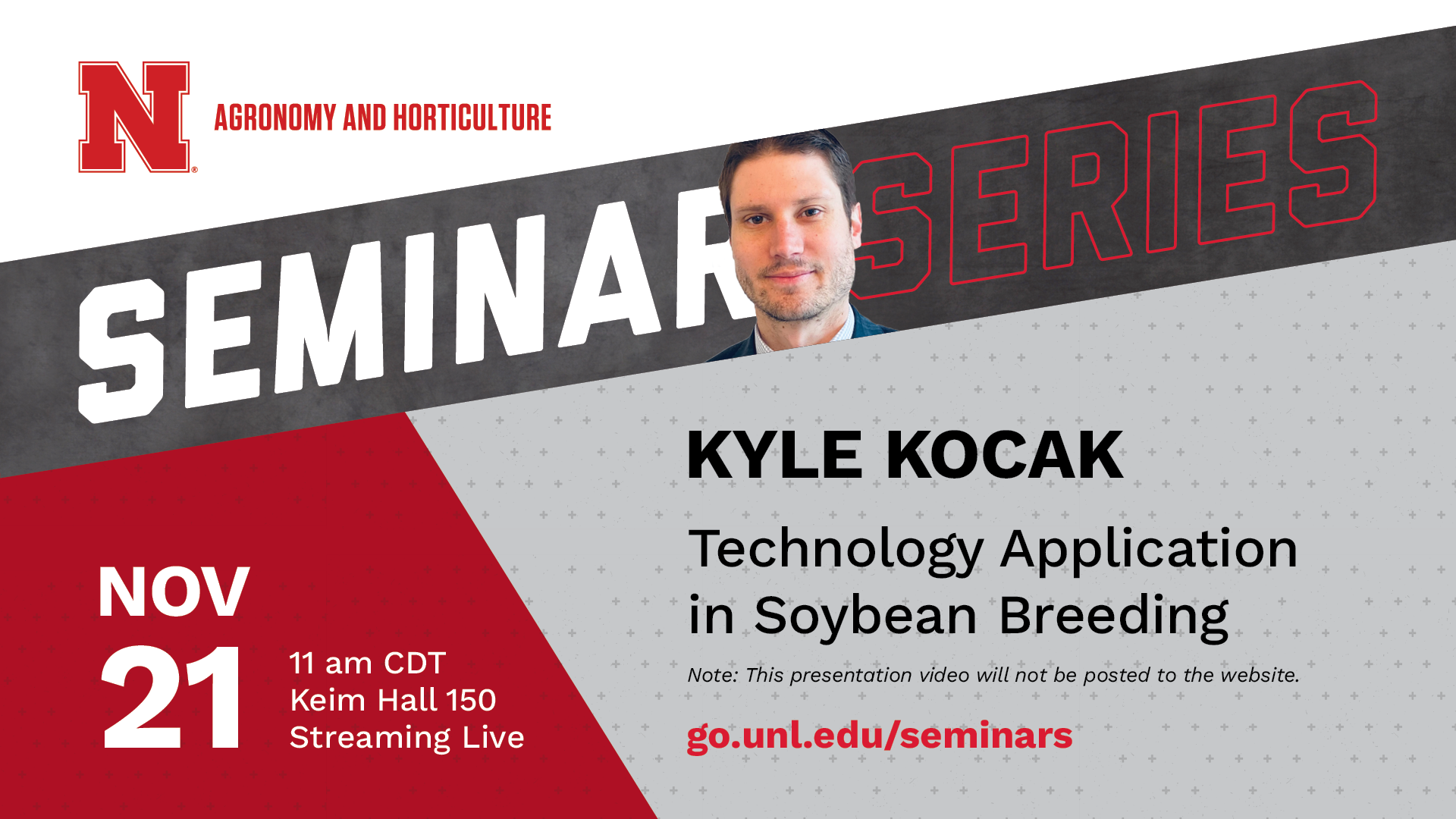 N
AGRONOMY AND HORTICULTURE

SEMINAR SERIES

NOV
21
11 am CDT
Keim Hall 150
Streaming Live

KYLE KOCAK

Technology Application in Soybean Breeding

Note: This presentation video will not be posted to the website.

go.unl.edu/seminars